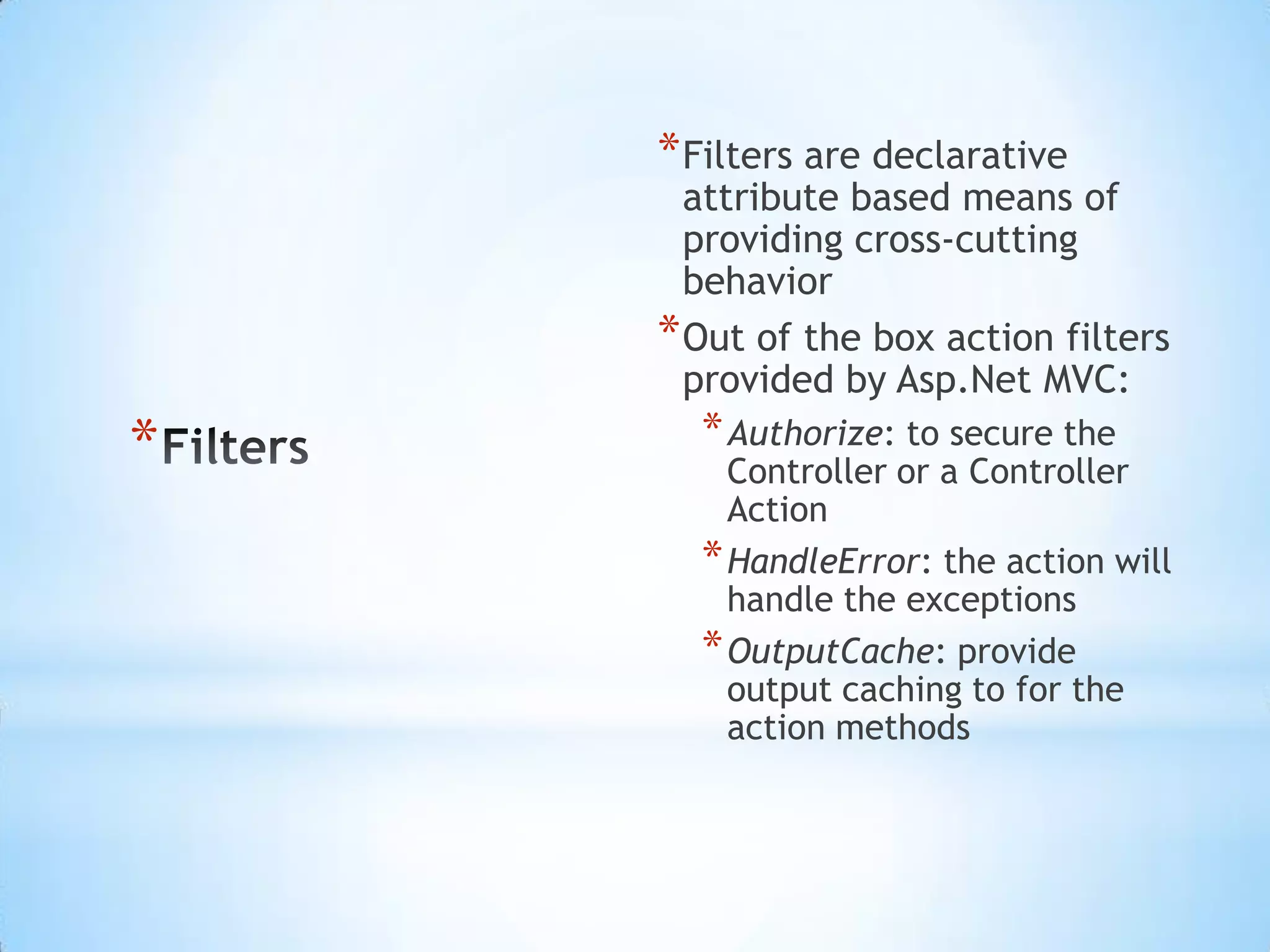 *Filters

*Filters are declarative attribute based means of providing cross-cutting behavior

*Out of the box action filters provided by Asp.Net MVC:

*Authorize: to secure the Controller or a Controller Action

*HandleError: the action will handle the exceptions

*OutputCache: provide output caching to for the action methods